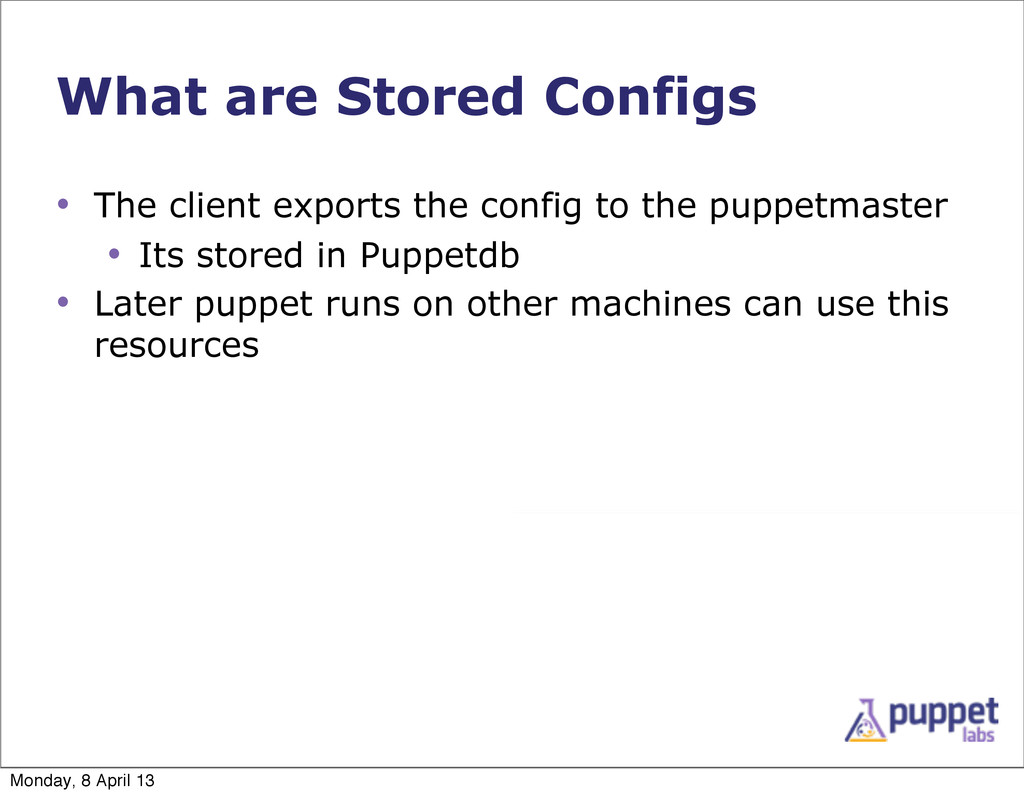 What are Stored Configs

• The client exports the config to the puppetmaster
  • Its stored in Puppetdb
• Later puppet runs on other machines can use this resources

puppet labs

Monday, 8 April 13